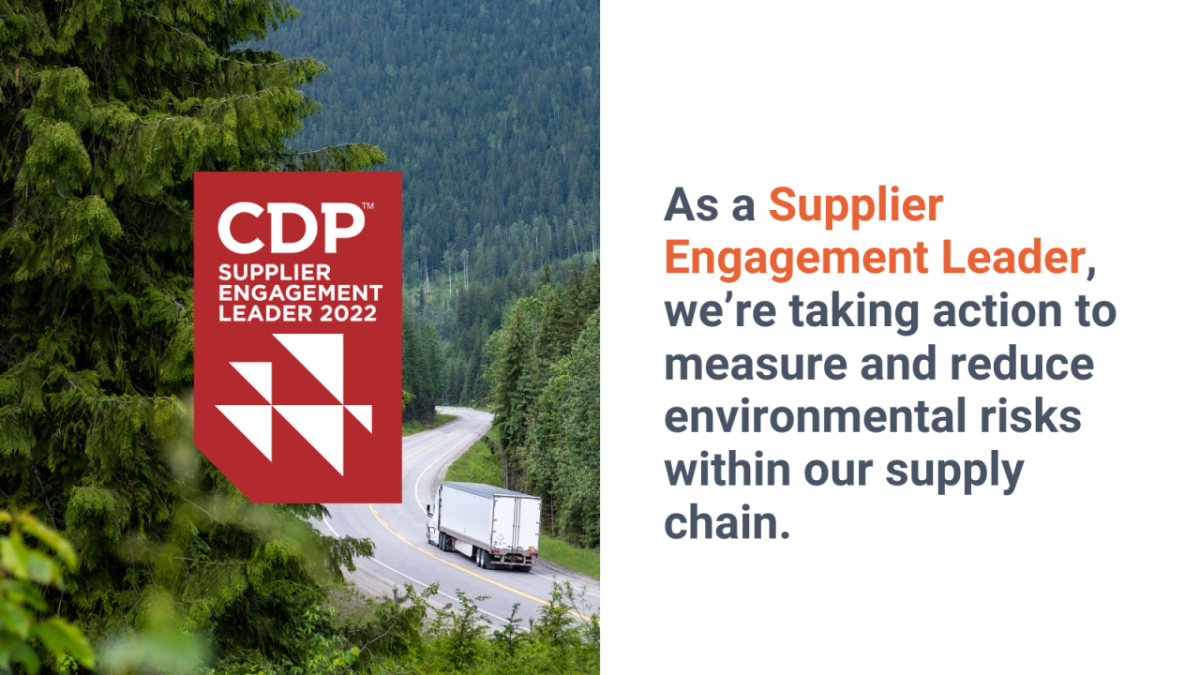 CDP™
SUPPLIER ENGAGEMENT LEADER 2022

As a Supplier Engagement Leader, we're taking action to measure and reduce environmental risks within our supply chain.